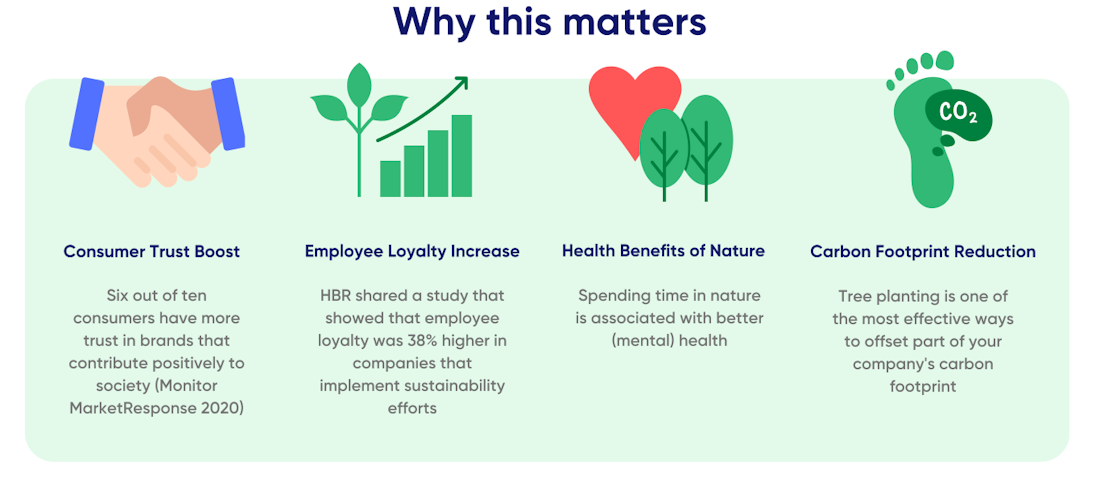 Why this matters

$CO_2$

Consumer Trust Boost

Six out of ten consumers have more trust in brands that contribute positively to society (Monitor MarketResponse 2020)

Employee Loyalty Increase

HBR shared a study that showed that employee loyalty was 38% higher in companies that implement sustainability efforts

Health Benefits of Nature

Spending time in nature is associated with better (mental) health

Carbon Footprint Reduction

Tree planting is one of the most effective ways to offset part of your company's carbon footprint